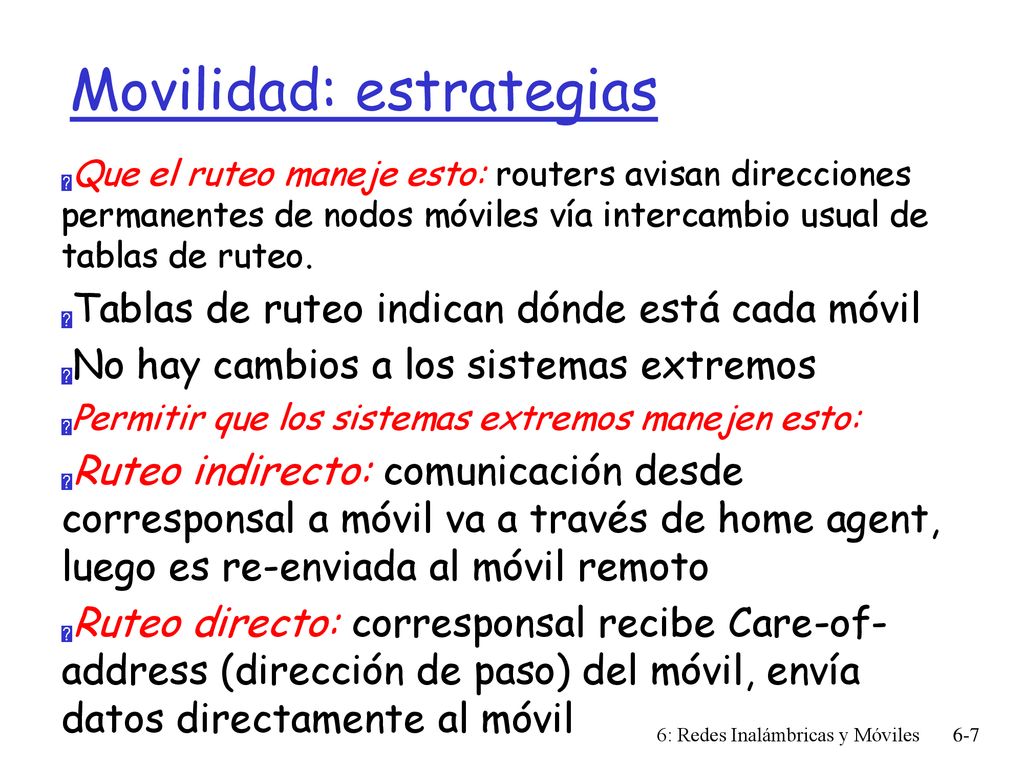 Movilidad: estrategias

Que el ruteo maneje esto: routers avisan direcciones permanentes de nodos móviles vía intercambio usual de tablas de ruteo.

Tablas de ruteo indican dónde está cada móvil

No hay cambios a los sistemas extremos

Permitir que los sistemas extremos manejen esto:

Ruteo indirecto: comunicación desde corresponsal a móvil va a través de home agent, luego es re-enviada al móvil remoto

Ruteo directo: corresponsal recibe Care-of-address (dirección de paso) del móvil, envía datos directamente al móvil

6: Redes Inalámbricas y Móviles 6-7